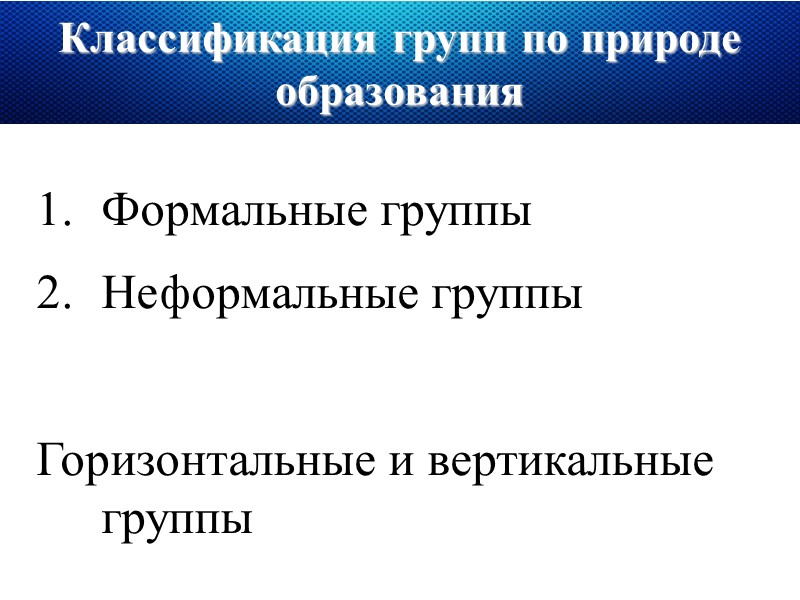 Классификация групп по природе образования

1. Формальные группы
2. Неформальные группы

Горизонтальные и вертикальные группы